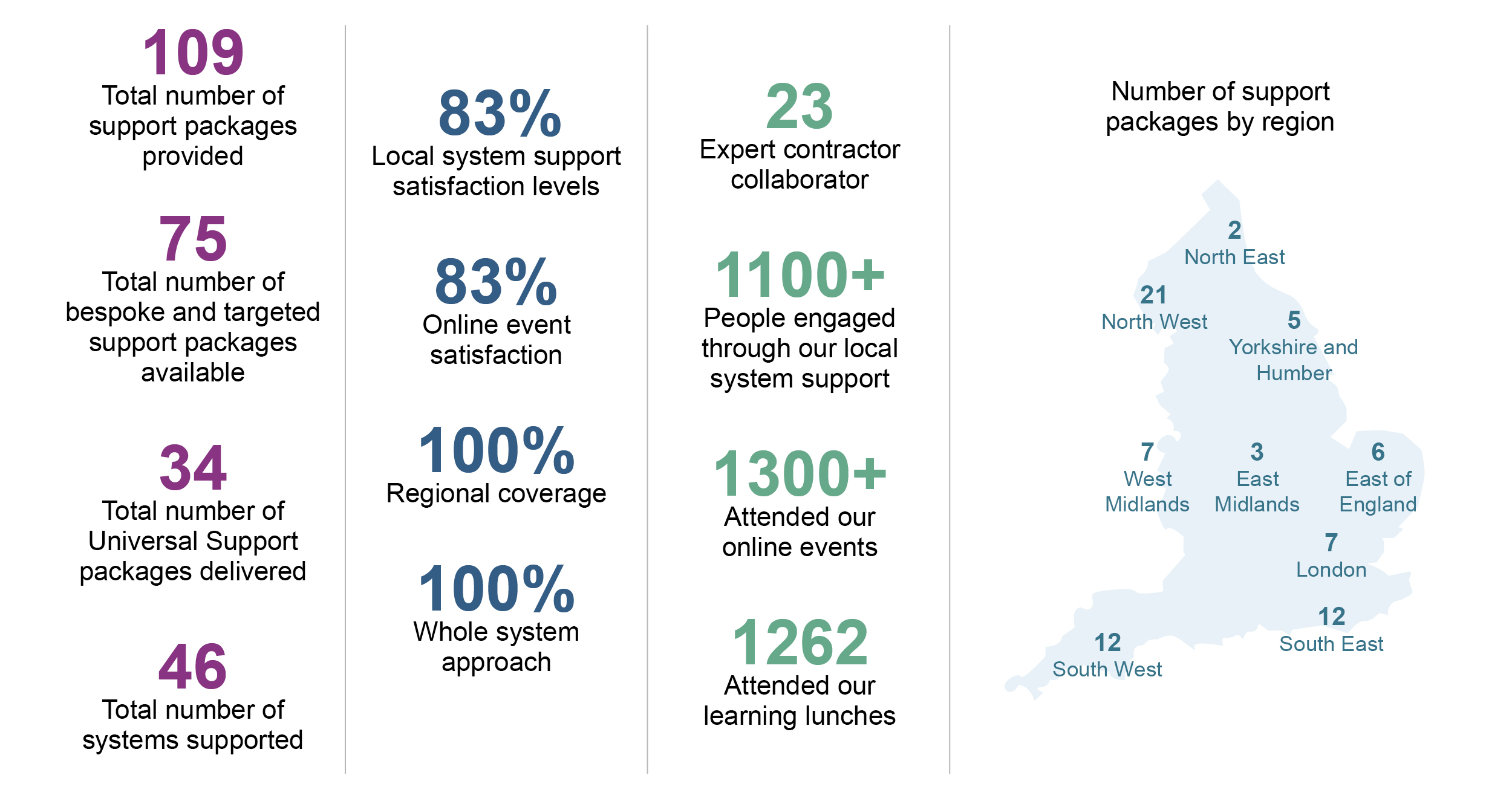 109
Total number of support packages provided

75
Total number of bespoke and targeted support packages available

34
Total number of Universal Support packages delivered

46
Total number of systems supported

83%
Local system support satisfaction levels

83%
Online event satisfaction

100%
Regional coverage

100%
Whole system approach

23
Expert contractor collaborator

1100+
People engaged through our local system support

1300+
Attended our online events

1262
Attended our learning lunches

Number of support packages by region

2
North East

21
North West

5
Yorkshire and Humber

7
West Midlands

3
East Midlands

6
East of England

7
London

12
South East

12
South West